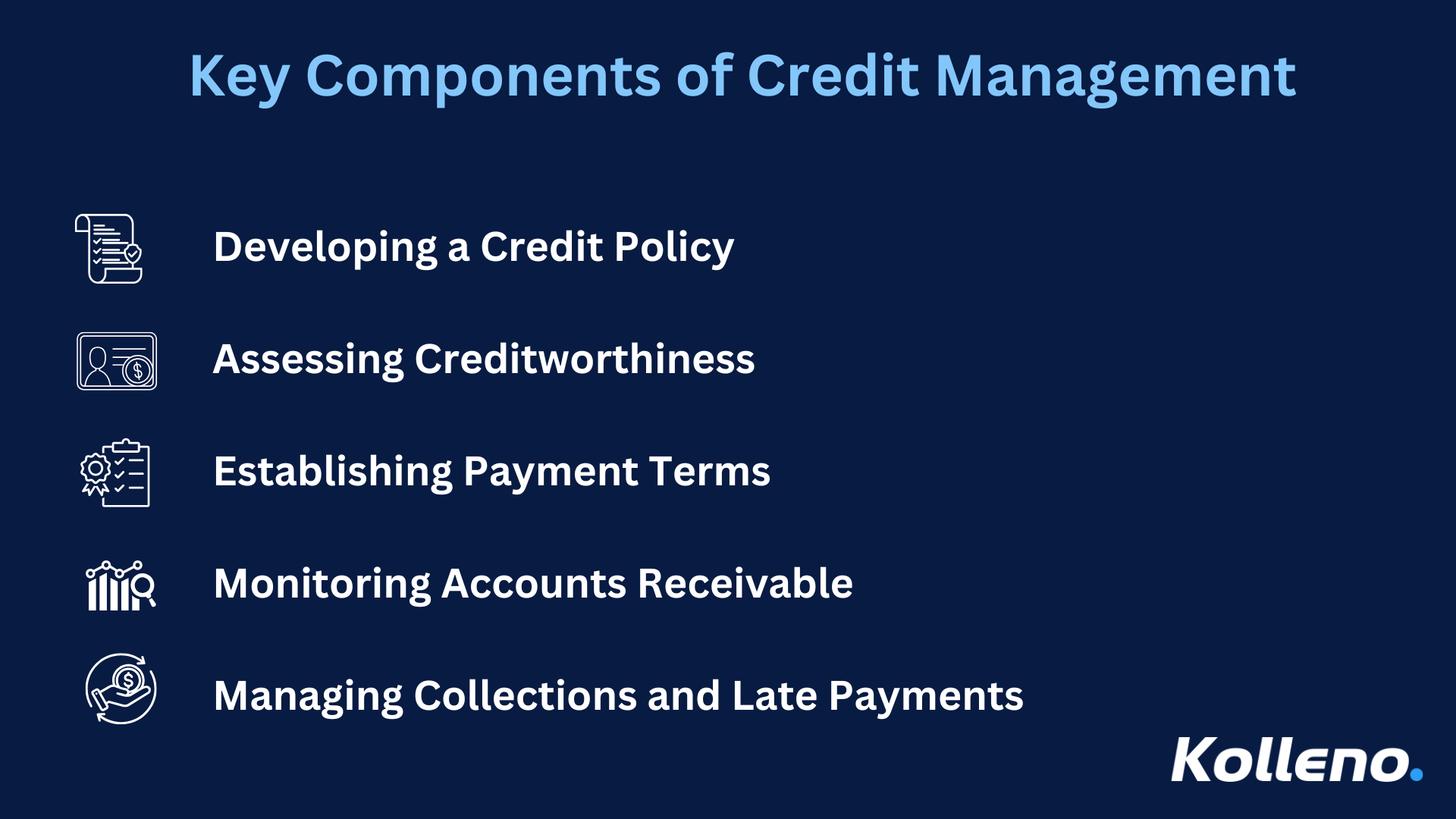 Key Components of Credit Management

Developing a Credit Policy

Assessing Creditworthiness

Establishing Payment Terms

Monitoring Accounts Receivable

Managing Collections and Late Payments

Kolleno.